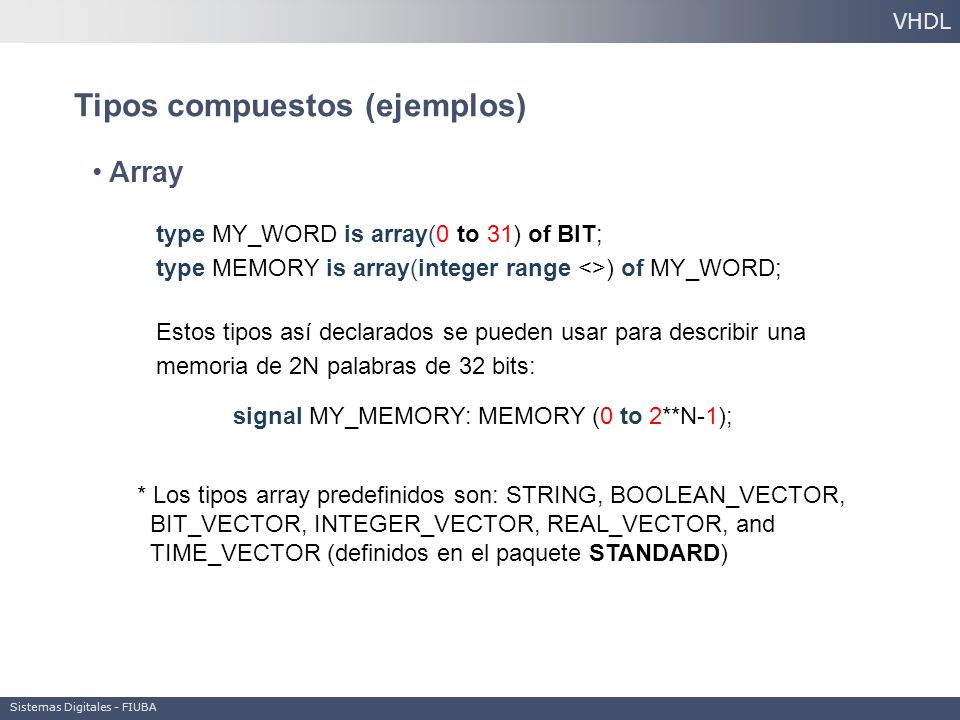 VHDL

Tipos compuestos (ejemplos)

• Array

type MY_WORD is array(0 to 31) of BIT;
type MEMORY is array(integer range <>) of MY_WORD;

Estos tipos así declarados se pueden usar para describir una memoria de 2N palabras de 32 bits:

signal MY_MEMORY: MEMORY (0 to 2**N-1);

* Los tipos array predefinidos son: STRING, BOOLEAN_VECTOR, BIT_VECTOR, INTEGER_VECTOR, REAL_VECTOR, and TIME_VECTOR (definidos en el paquete STANDARD)

Sistemas Digitales - FIUBA